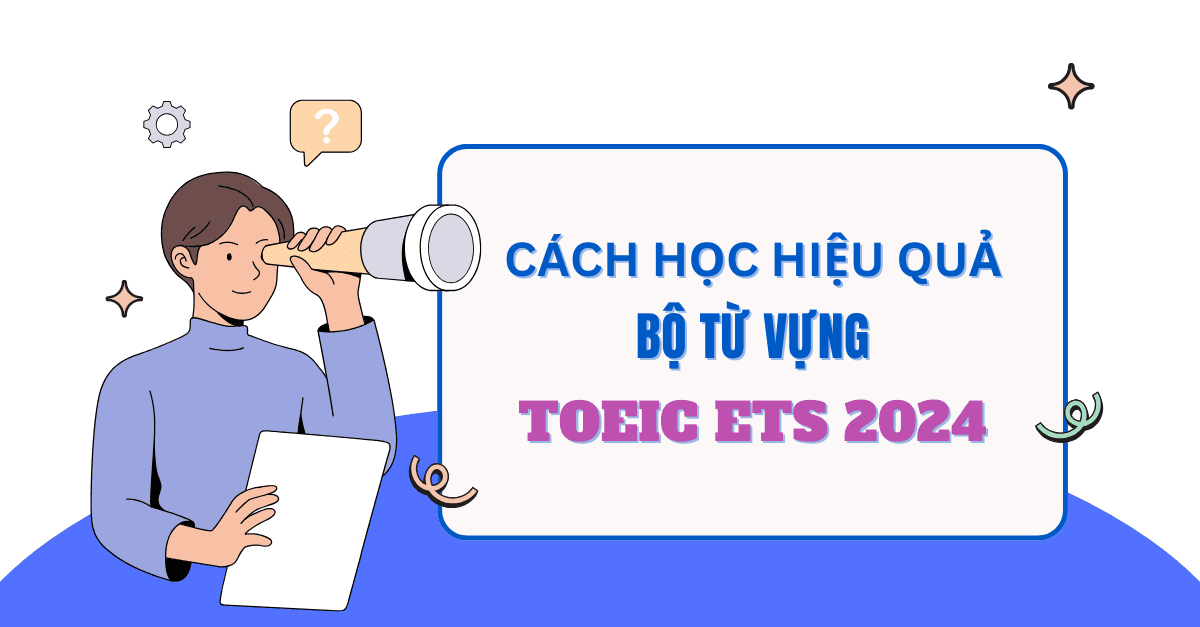 ?

CÁCH HỌC HIỆU QUẢ
BỘ TỪ VỰNG
TOEIC ETS 2024